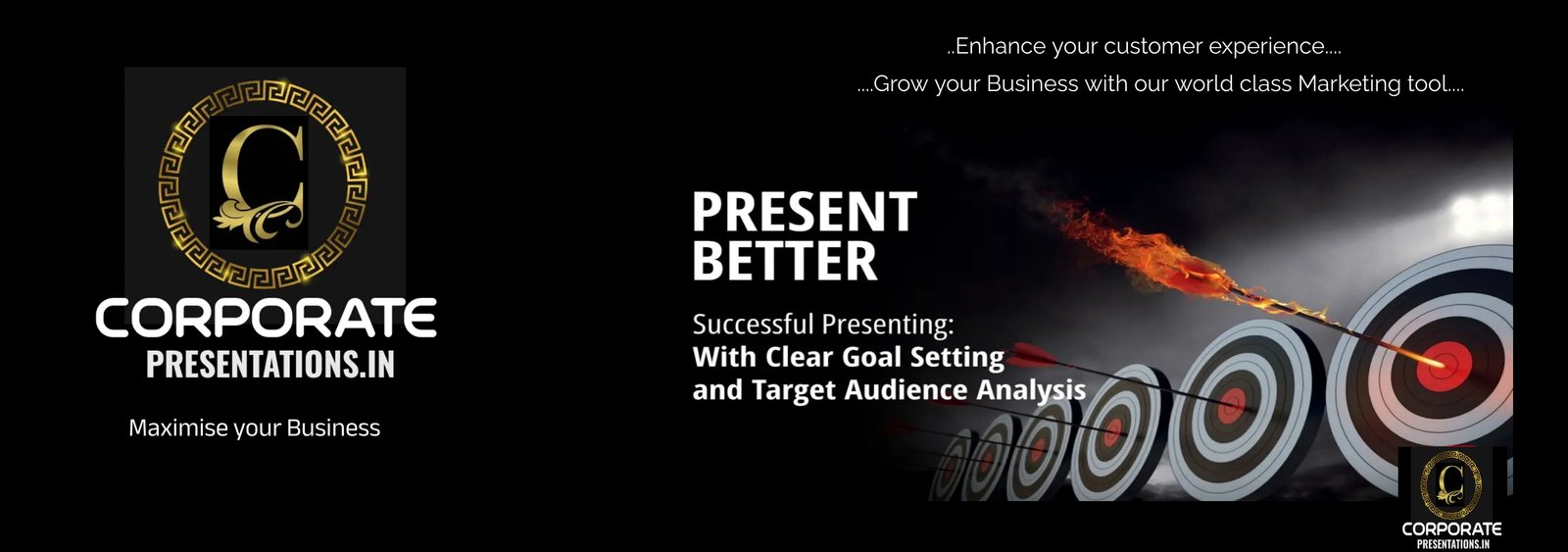 C

CORPORATE
PRESENTATIONS.IN

Maximise your Business

..Enhance your customer experience....
....Grow your Business with our world class Marketing tool....

PRESENT
BETTER

Successful Presenting:
With Clear Goal Setting
and Target Audience Analysis

C
CORPORATE
PRESENTATIONS.IN